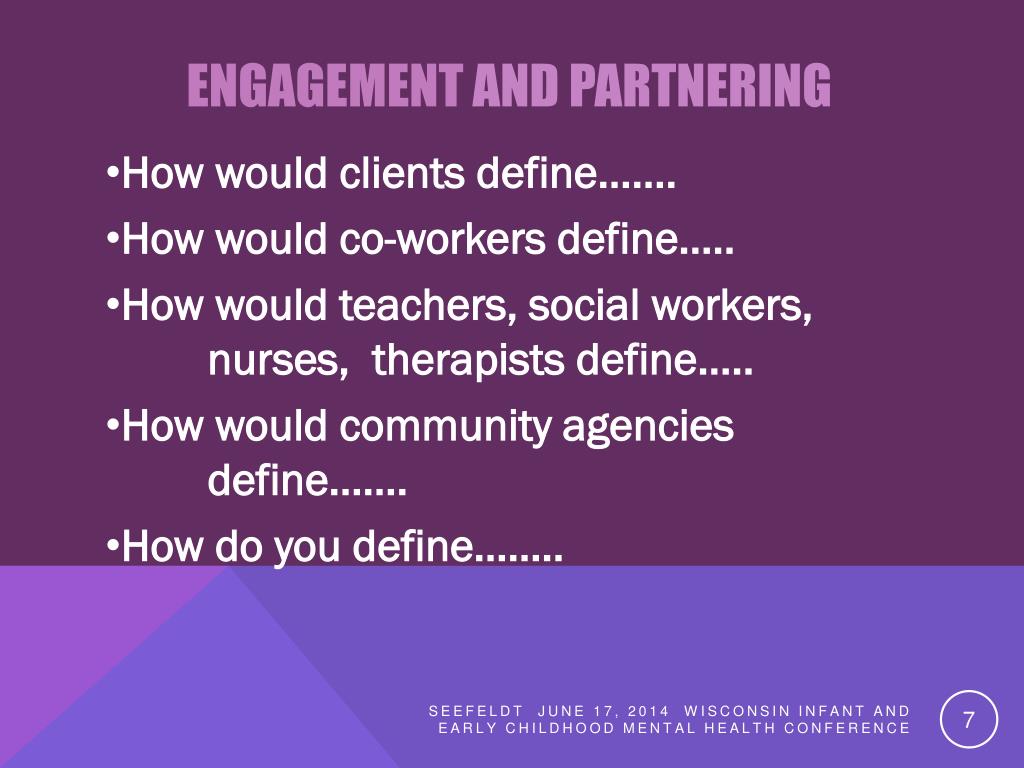 ENGAGEMENT AND PARTNERING

•How would clients define…….

•How would co-workers define…..

•How would teachers, social workers, nurses, therapists define…..

•How would community agencies define…….

•How do you define……..

SEEFELDT JUNE 17, 2014 WISCONSIN INFANT AND EARLY CHILDHOOD MENTAL HEALTH CONFERENCE

7